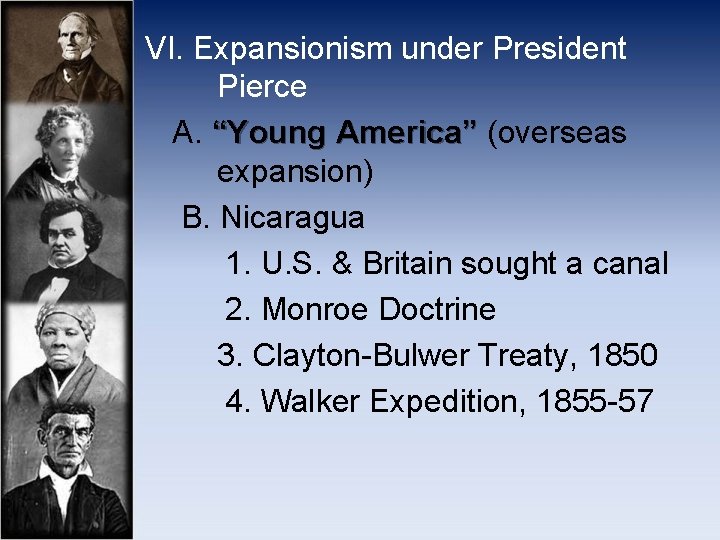 VI. Expansionism under President Pierce

A. “Young America” (overseas expansion)

B. Nicaragua

1. U.S. & Britain sought a canal

2. Monroe Doctrine

3. Clayton-Bulwer Treaty, 1850

4. Walker Expedition, 1855-57